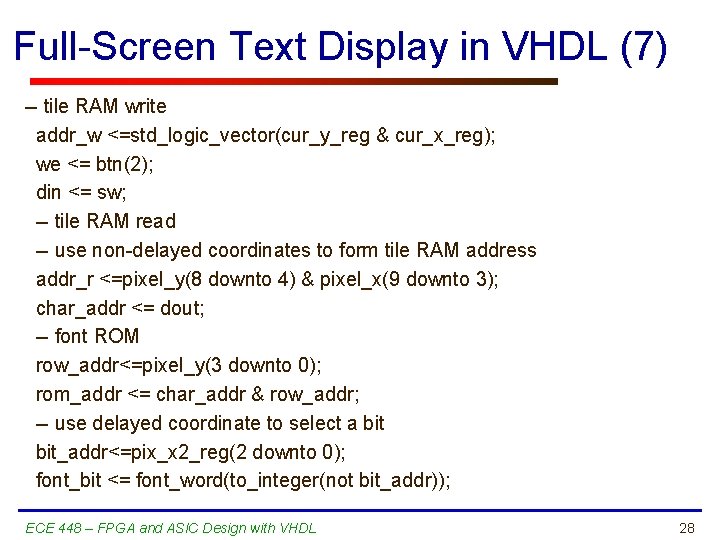 Full-Screen Text Display in VHDL (7)

– tile RAM write
addr_w <=std_logic_vector(cur_y_reg & cur_x_reg);
we <= btn(2);
din <= sw;
– tile RAM read
– use non-delayed coordinates to form tile RAM address
addr_r <=pixel_y(8 downto 4) & pixel_x(9 downto 3);
char_addr <= dout;
– font ROM
row_addr<=pixel_y(3 downto 0);
rom_addr <= char_addr & row_addr;
– use delayed coordinate to select a bit
bit_addr<=pix_x2_reg(2 downto 0);
font_bit <= font_word(to_integer(not bit_addr));

ECE 448 – FPGA and ASIC Design with VHDL

28